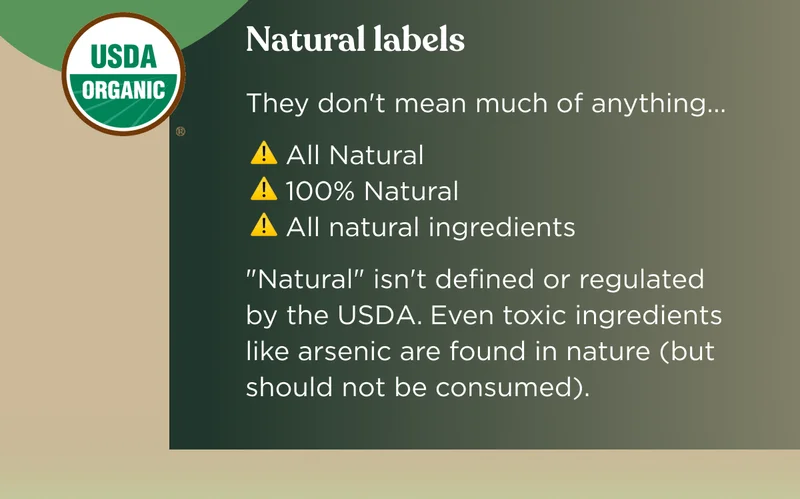 USDA
ORGANIC
®

Natural labels

They don't mean much of anything...

⚠ All Natural
⚠ 100% Natural
⚠ All natural ingredients

"Natural" isn't defined or regulated by the USDA. Even toxic ingredients like arsenic are found in nature (but should not be consumed).